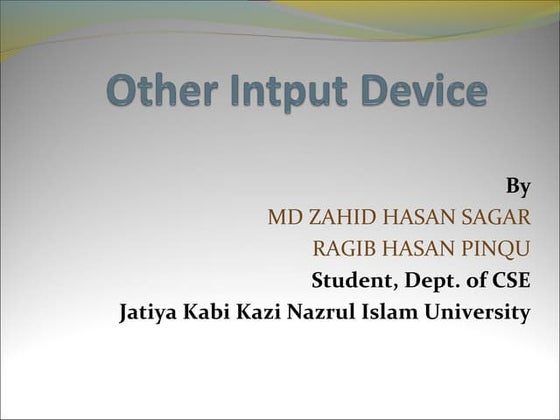 Other Intput Device

By
MD ZAHID HASAN SAGAR
RAGIB HASAN PINQU
Student, Dept. of CSE
Jatiya Kabi Kazi Nazrul Islam University